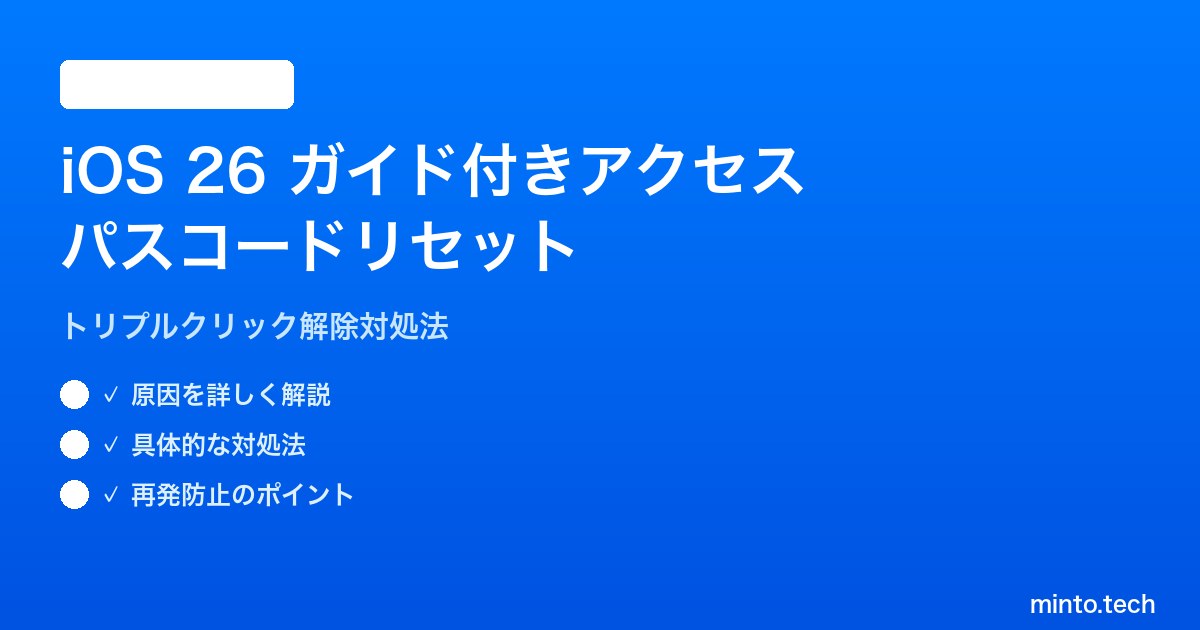 iOS 26 ガイド付きアクセス パスコードリセット

トリプルクリック解除対処法

✓ 原因を詳しく解説

✓ 具体的な対処法

✓ 再発防止のポイント

minto.tech